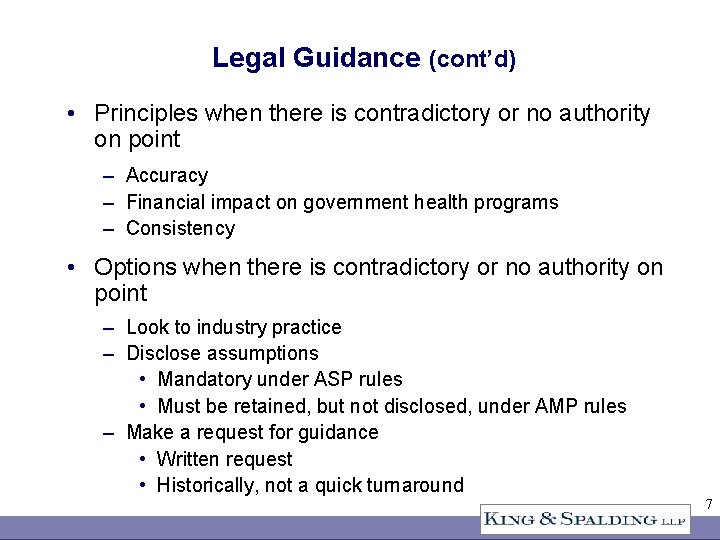 Legal Guidance (cont'd)

• Principles when there is contradictory or no authority on point
– Accuracy
– Financial impact on government health programs
– Consistency

• Options when there is contradictory or no authority on point
– Look to industry practice
– Disclose assumptions
• Mandatory under ASP rules
• Must be retained, but not disclosed, under AMP rules
– Make a request for guidance
• Written request
• Historically, not a quick turnaround

7

KING & SPALDING LLP